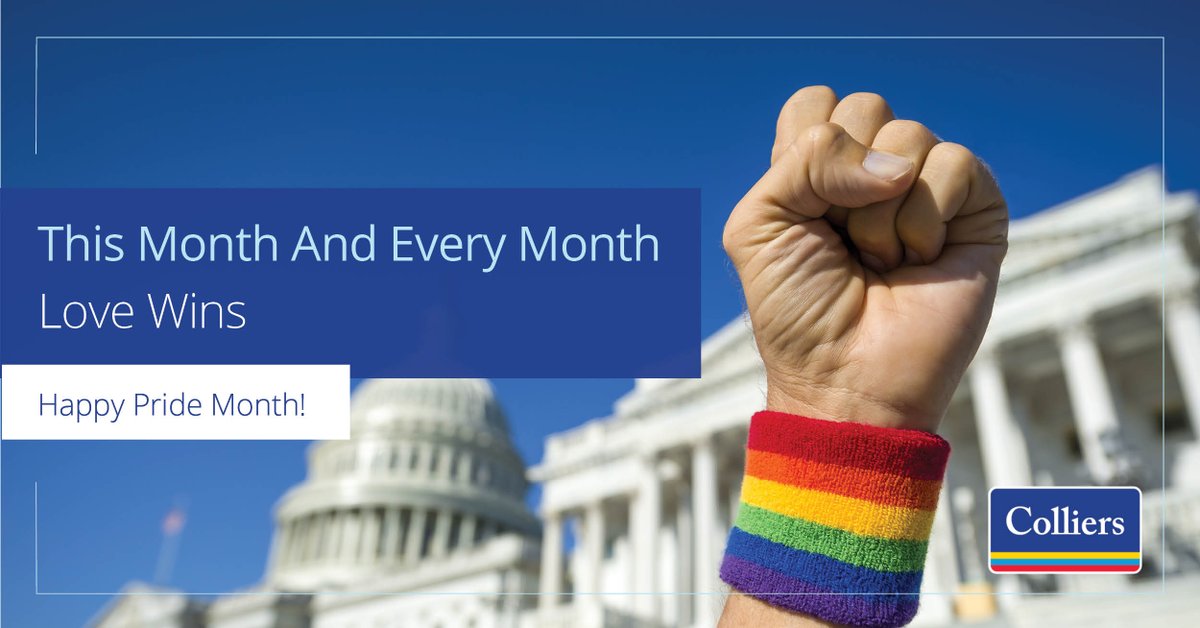 This Month And Every Month
Love Wins

Happy Pride Month!

Colliers